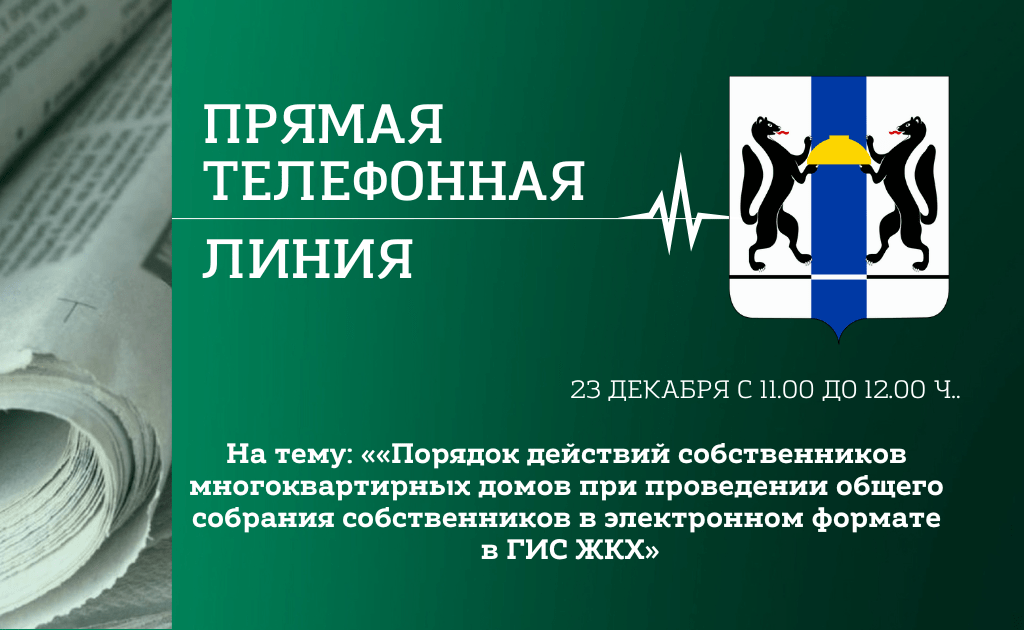 ПРЯМАЯ ТЕЛЕФОННАЯ ЛИНИЯ

23 ДЕКАБРЯ С 11.00 ДО 12.00 Ч..

На тему: ««Порядок действий собственников многоквартирных домов при проведении общего собрания собственников в электронном формате в ГИС ЖКХ»